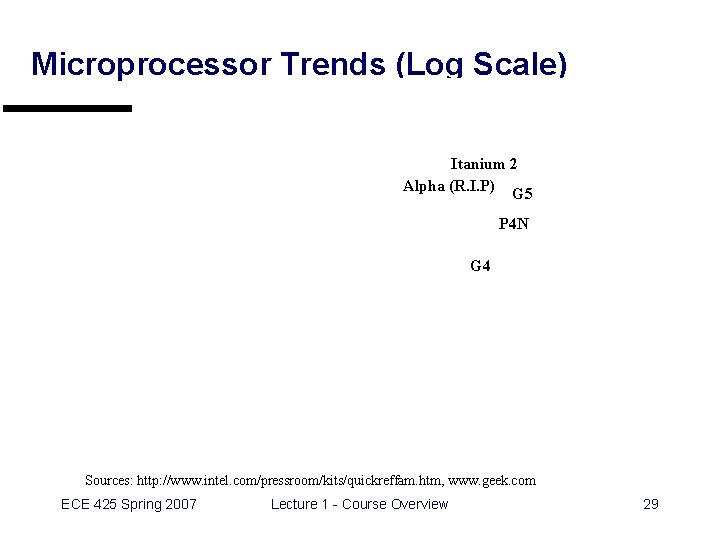 Microprocessor Trends (Log Scale)

Itanium 2
Alpha (R.I.P)
G5
P4N
G4

Sources: http://www.intel.com/pressroom/kits/quickreffam.htm, www.geek.com

ECE 425 Spring 2007
Lecture 1 - Course Overview
29